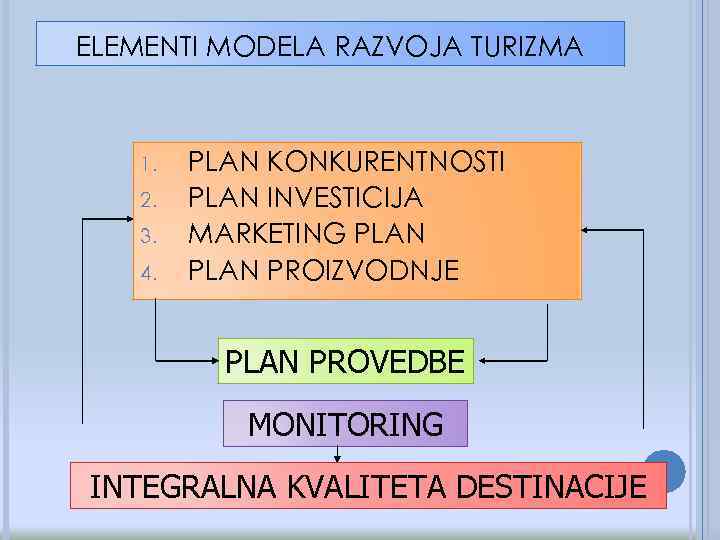 ELEMENTI MODELA RAZVOJA TURIZMA

1. PLAN KONKURENTNOSTI
2. PLAN INVESTICIJA
3. MARKETING PLAN
4. PLAN PROIZVODNJE

PLAN PROVEDBE

MONITORING

INTEGRALNA KVALITETA DESTINACIJE